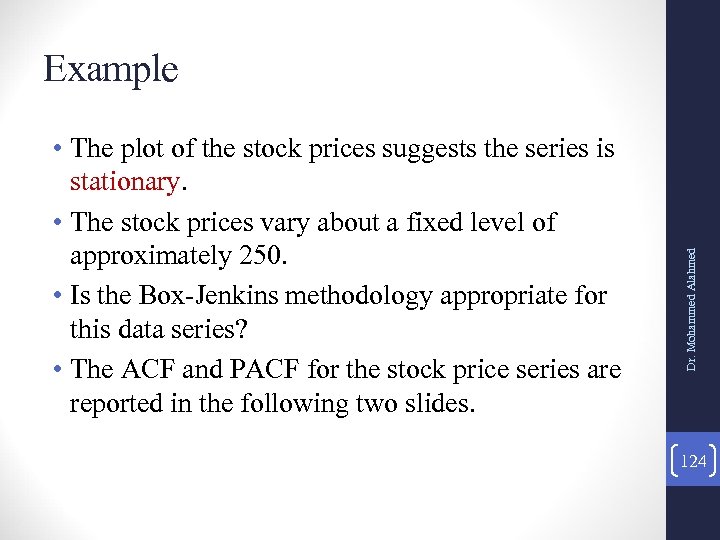 Example

• The plot of the stock prices suggests the series is stationary.

• The stock prices vary about a fixed level of approximately 250.

• Is the Box-Jenkins methodology appropriate for this data series?

• The ACF and PACF for the stock price series are reported in the following two slides.

Dr. Mohammed Alahmed

124